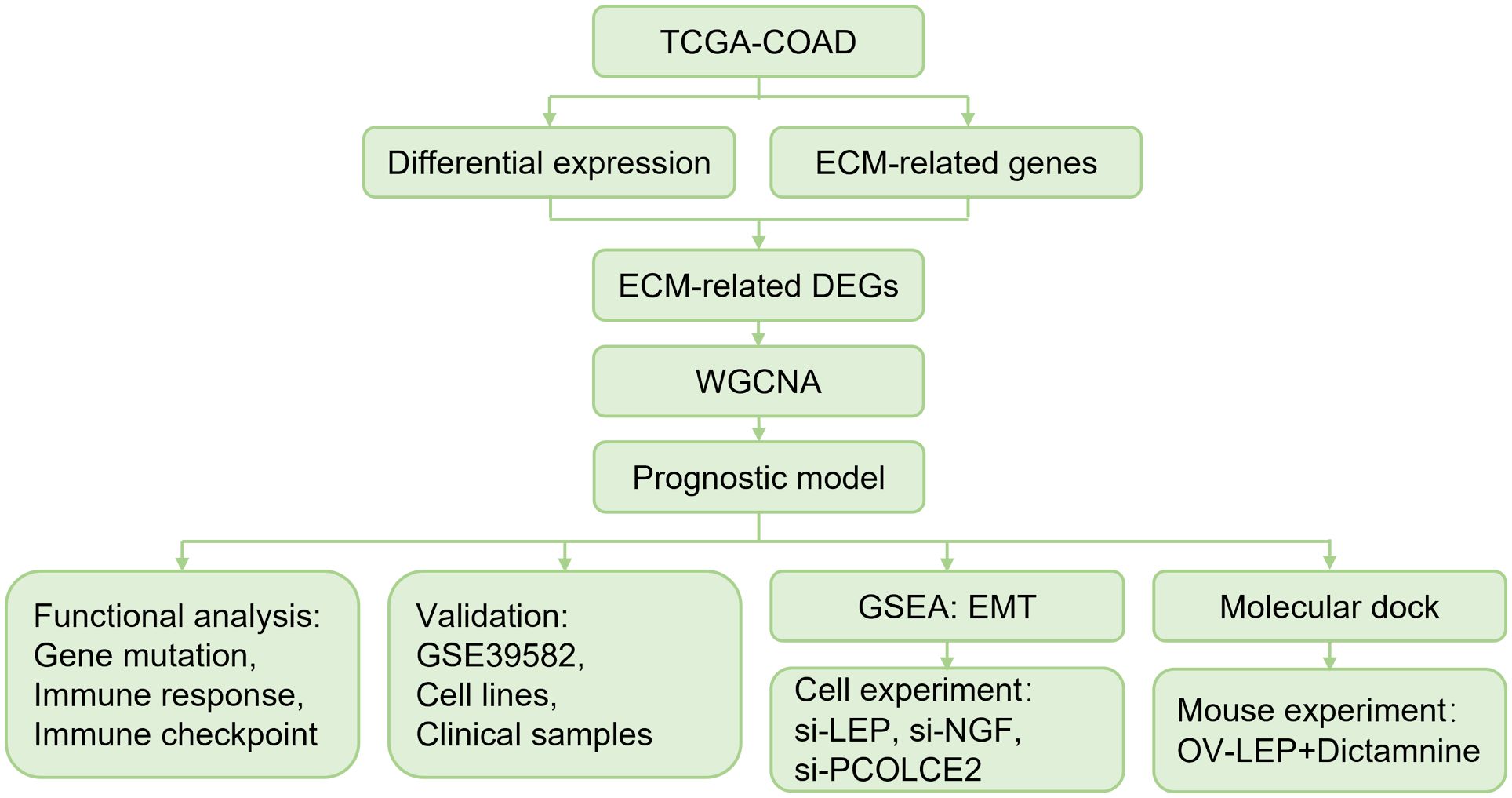 TCGA-COAD

Differential expression

ECM-related genes

ECM-related DEGs

WGCNA

Prognostic model

Functional analysis: Gene mutation, Immune response, Immune checkpoint

Validation: GSE39582, Cell lines, Clinical samples

GSEA: EMT

Cell experiment: si-LEP, si-NGF, si-PCOLCE2

Molecular dock

Mouse experiment: OV-LEP+Dictamnine